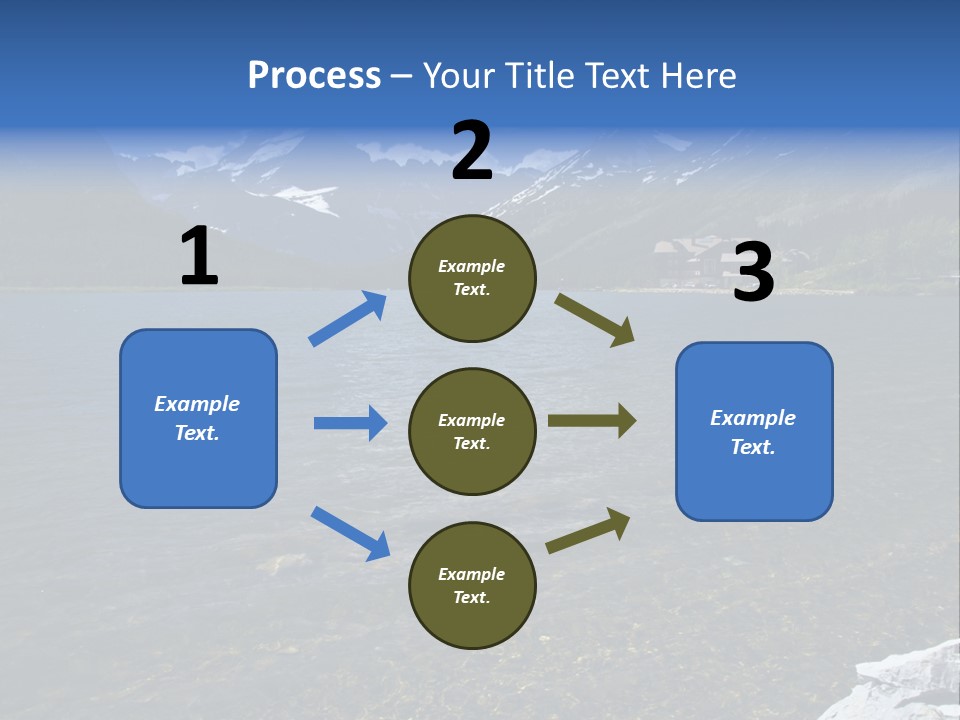 Process – Your Title Text Here

1

Example Text.

2

Example Text.

Example Text.

Example Text.

3

Example Text.